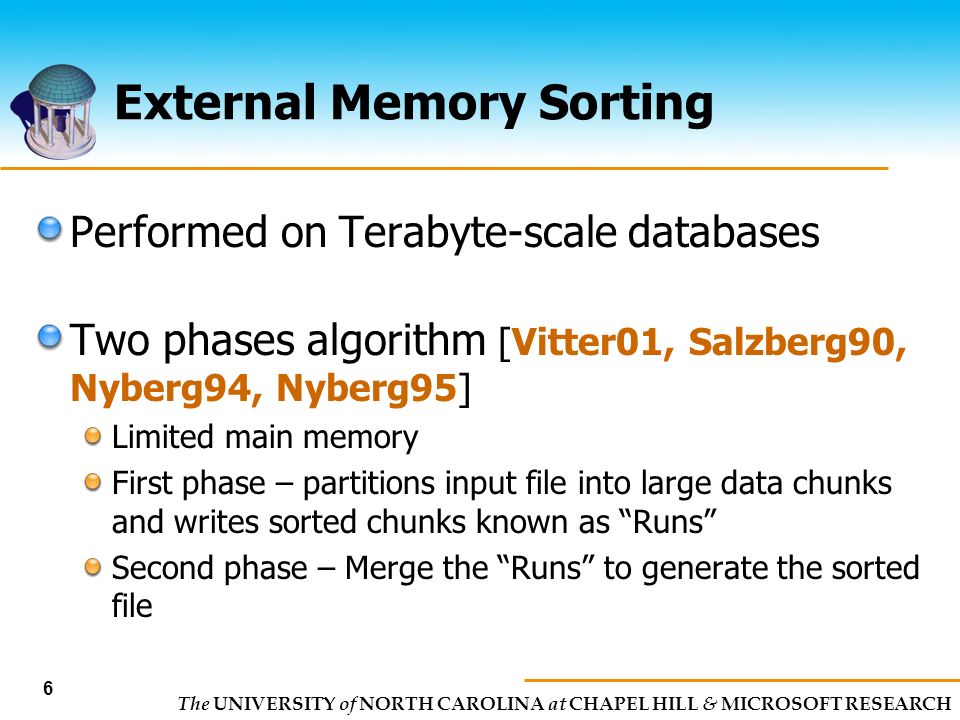 External Memory Sorting

Performed on Terabyte-scale databases

Two phases algorithm [Vitter01, Salzberg90, Nyberg94, Nyberg95]

Limited main memory

First phase – partitions input file into large data chunks and writes sorted chunks known as “Runs”

Second phase – Merge the “Runs” to generate the sorted file

6

The UNIVERSITY of NORTH CAROLINA at CHAPEL HILL & MICROSOFT RESEARCH